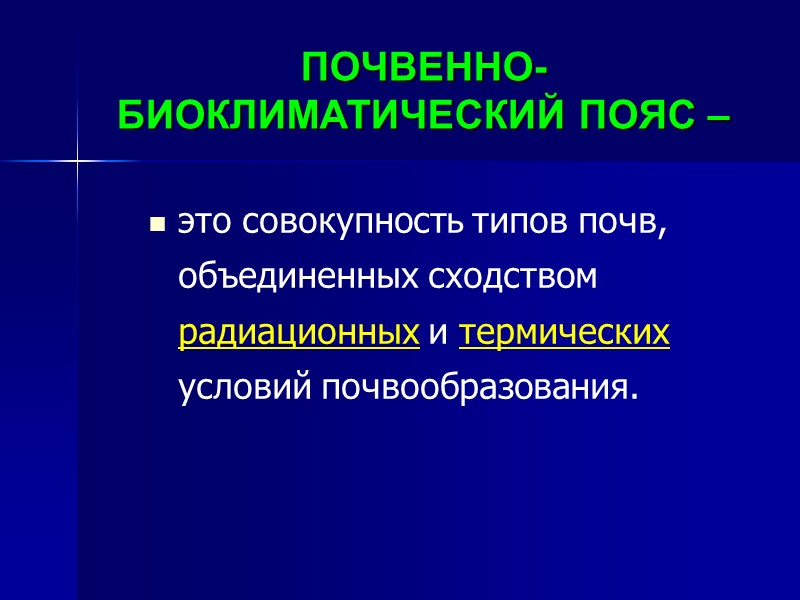 ПОЧВЕННО-БИОКЛИМАТИЧЕСКИЙ ПОЯС –

■ это совокупность типов почв, объединенных сходством радиационных и термических условий почвообразования.